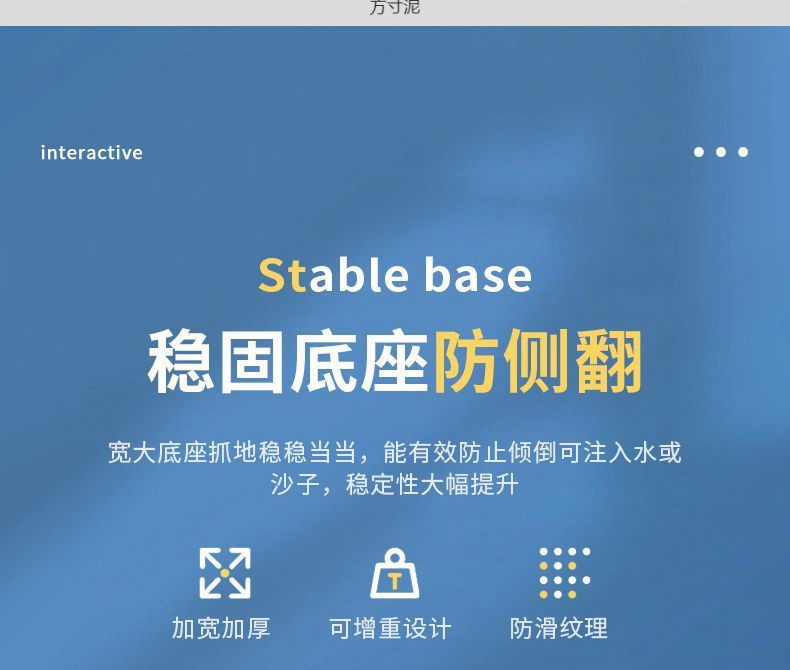 方寸泥

interactive

Stable base

稳固底座防侧翻

宽大底座抓地稳稳当当，能有效防止倾倒可注入水或沙子，稳定性大幅提升

T

加宽加厚 可增重设计 防滑纹理